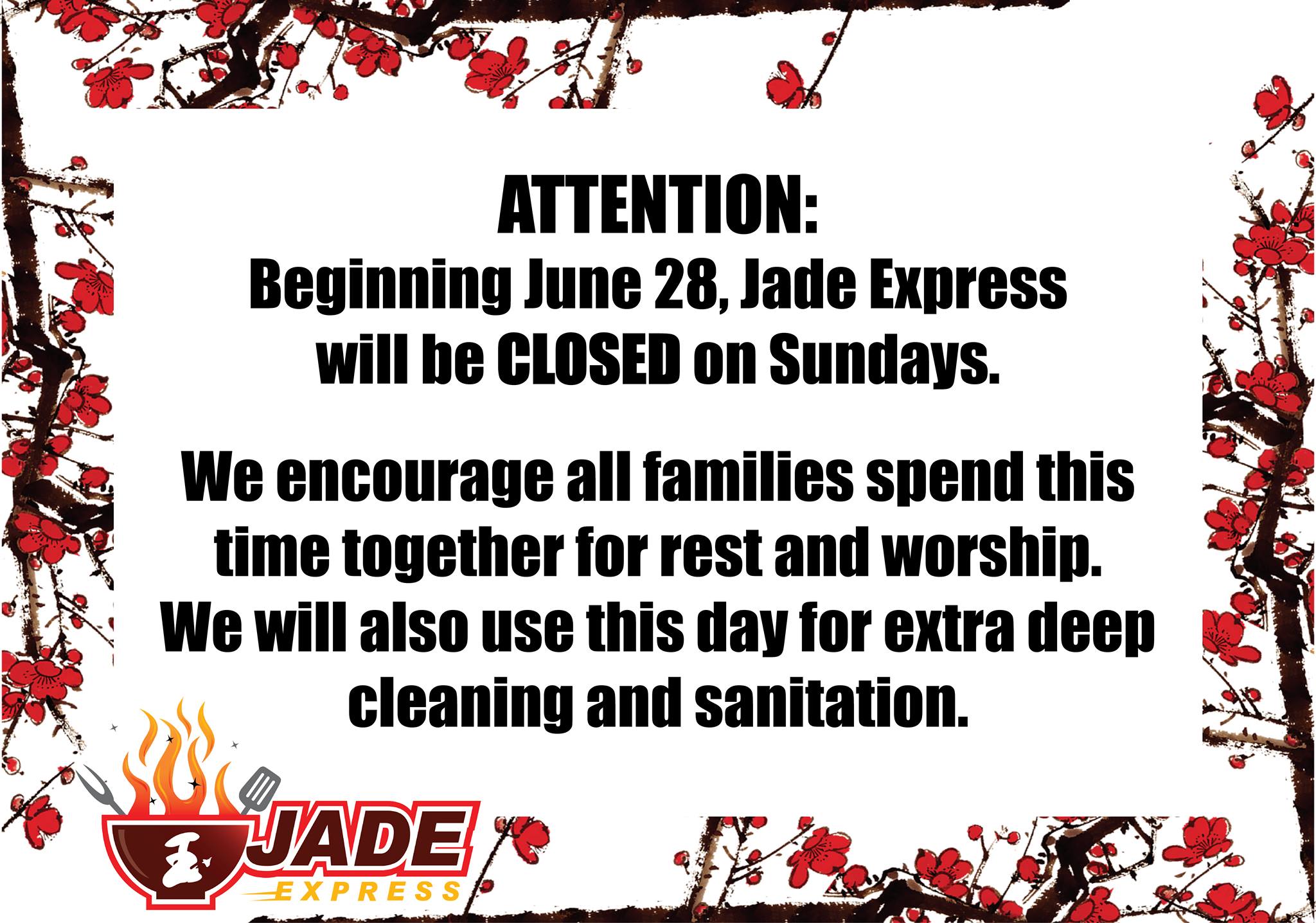 ATTENTION:
Beginning June 28, Jade Express will be CLOSED on Sundays.

We encourage all families spend this time together for rest and worship. We will also use this day for extra deep cleaning and sanitation.

玉 JADE
EXPRESS